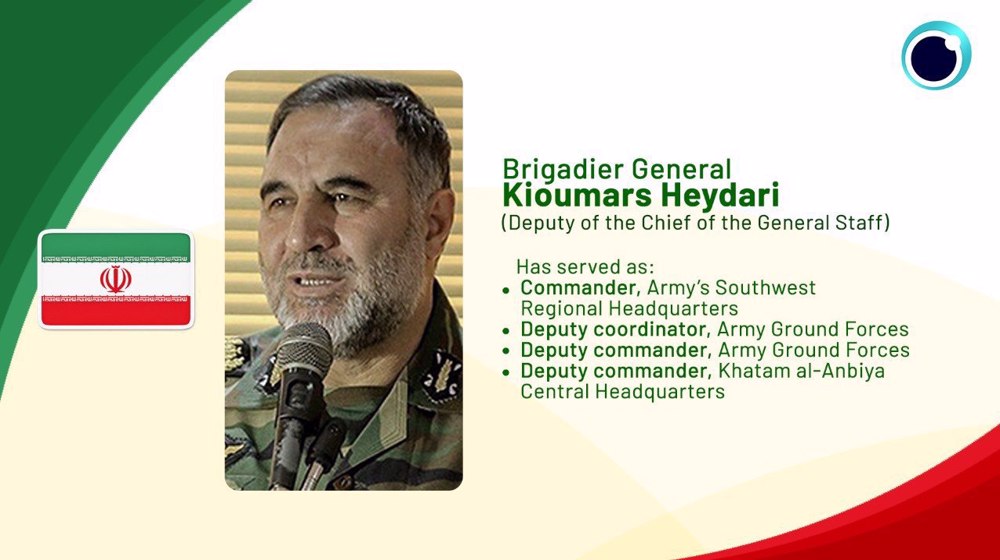 Brigadier General
Kioumars Heydari
(Deputy of the Chief of the General Staff)

Has served as:
• Commander, Army's Southwest Regional Headquarters
• Deputy coordinator, Army Ground Forces
• Deputy commander, Army Ground Forces
• Deputy commander, Khatam al-Anbiya Central Headquarters